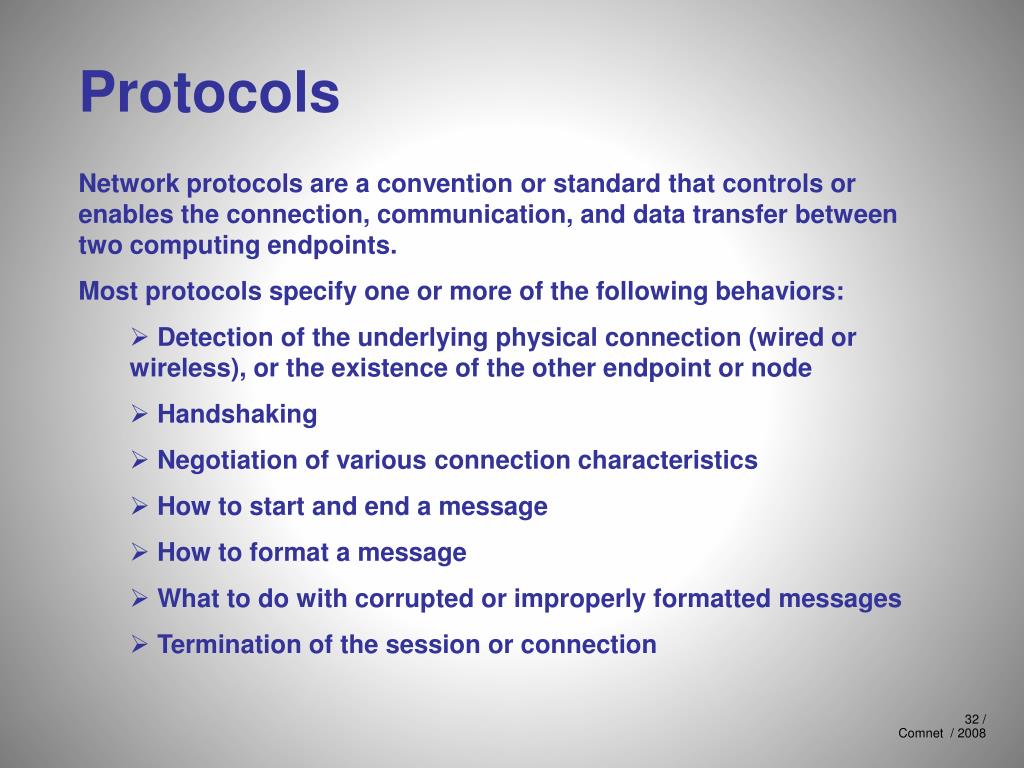 Protocols

Network protocols are a convention or standard that controls or enables the connection, communication, and data transfer between two computing endpoints.

Most protocols specify one or more of the following behaviors:

➢ Detection of the underlying physical connection (wired or wireless), or the existence of the other endpoint or node

➢ Handshaking

➢ Negotiation of various connection characteristics

➢ How to start and end a message

➢ How to format a message

➢ What to do with corrupted or improperly formatted messages

➢ Termination of the session or connection

32 /
Comnet / 2008